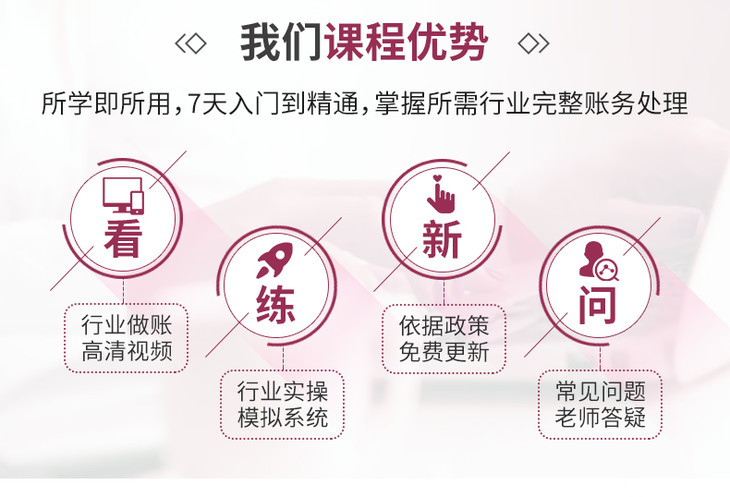 我们课程优势

所学即所用，7天入门到精通，掌握所需行业完整账务处理

看

行业做账
高清视频

练

行业实操
模拟系统

新

依据政策
免费更新

问

常见问题
老师答疑